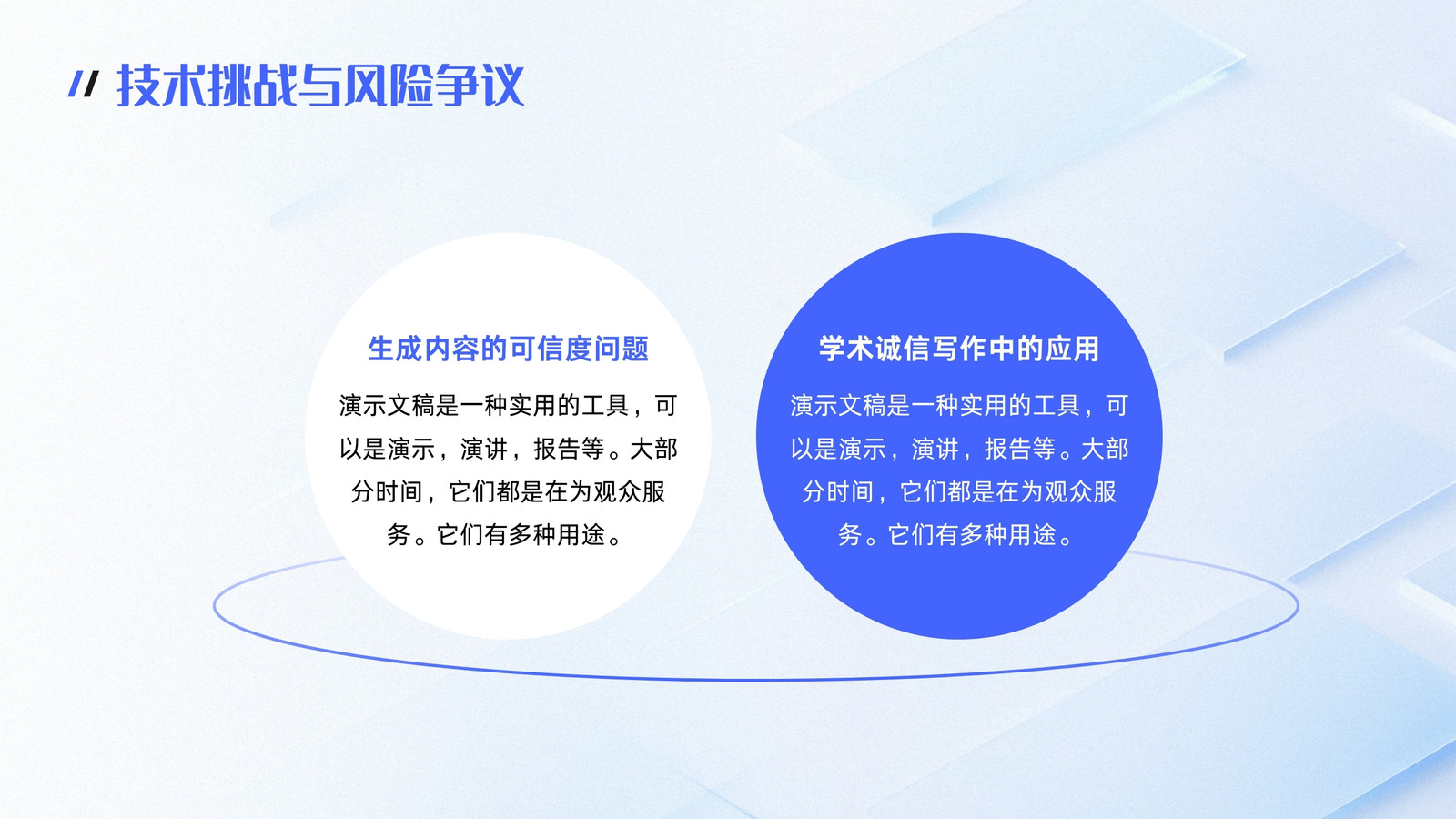 // 技术挑战与风险争议

生成内容的可信度问题

演示文稿是一种实用的工具，可以是演示，演讲，报告等。大部分时间，它们都是在为观众服务。它们有多种用途。

学术诚信写作中的应用

演示文稿是一种实用的工具，可以是演示，演讲，报告等。大部分时间，它们都是在为观众服务。它们有多种用途。